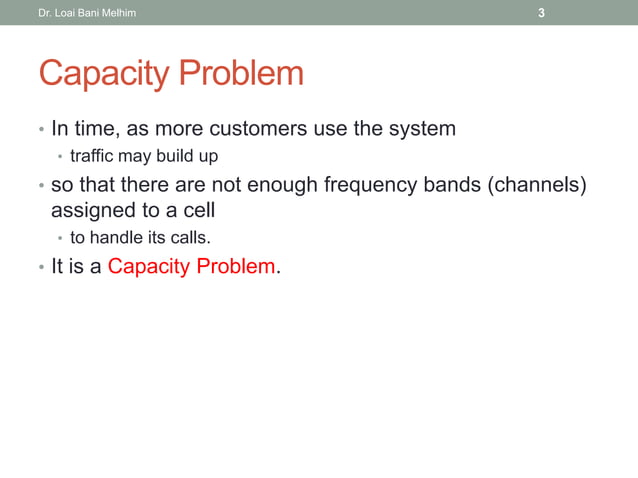 Dr. Loai Bani Melhim 3

Capacity Problem

• In time, as more customers use the system
  • traffic may build up
• so that there are not enough frequency bands (channels) assigned to a cell
  • to handle its calls.
• It is a Capacity Problem.